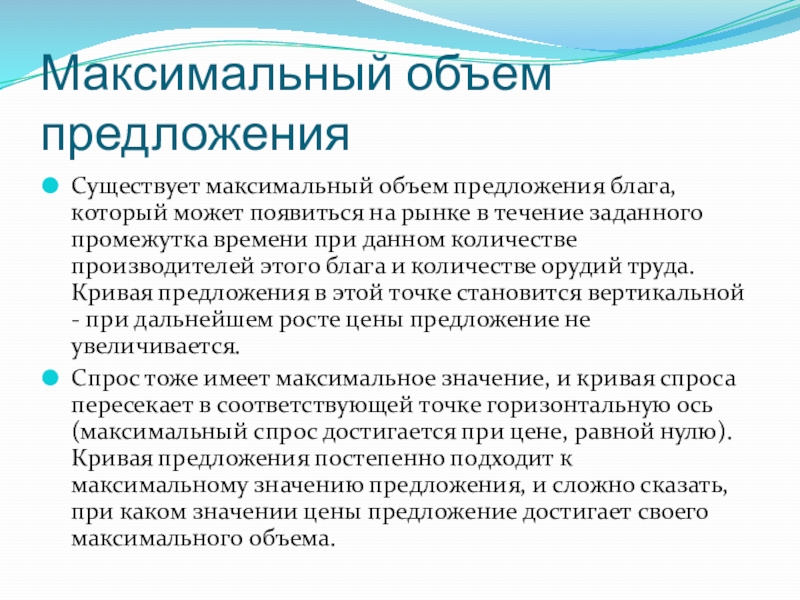 Максимальный объем предложения

Существует максимальный объем предложения блага, который может появиться на рынке в течение заданного промежутка времени при данном количестве производителей этого блага и количестве орудий труда. Кривая предложения в этой точке становится вертикальной - при дальнейшем росте цены предложение не увеличивается.

Спрос тоже имеет максимальное значение, и кривая спроса пересекает в соответствующей точке горизонтальную ось (максимальный спрос достигается при цене, равной нулю). Кривая предложения постепенно подходит к максимальному значению предложения, и сложно сказать, при каком значении цены предложение достигает своего максимального объема.